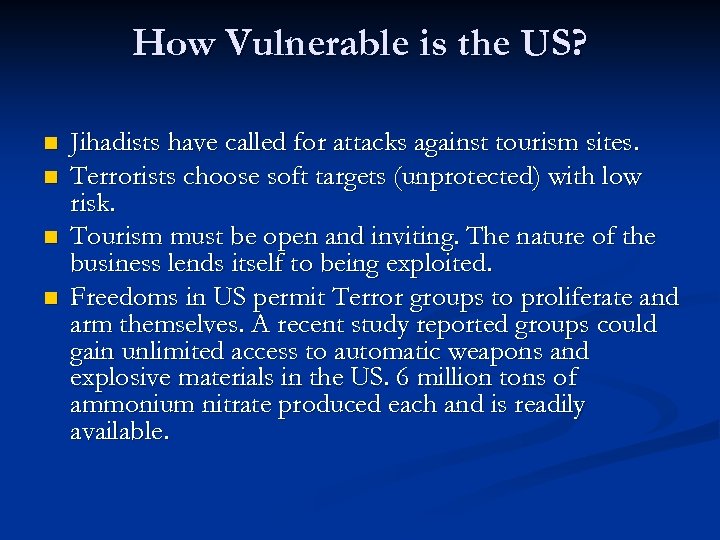 How Vulnerable is the US?

Jihadists have called for attacks against tourism sites.

Terrorists choose soft targets (unprotected) with low risk.

Tourism must be open and inviting. The nature of the business lends itself to being exploited.

Freedoms in US permit Terror groups to proliferate and arm themselves. A recent study reported groups could gain unlimited access to automatic weapons and explosive materials in the US. 6 million tons of ammonium nitrate produced each and is readily available.